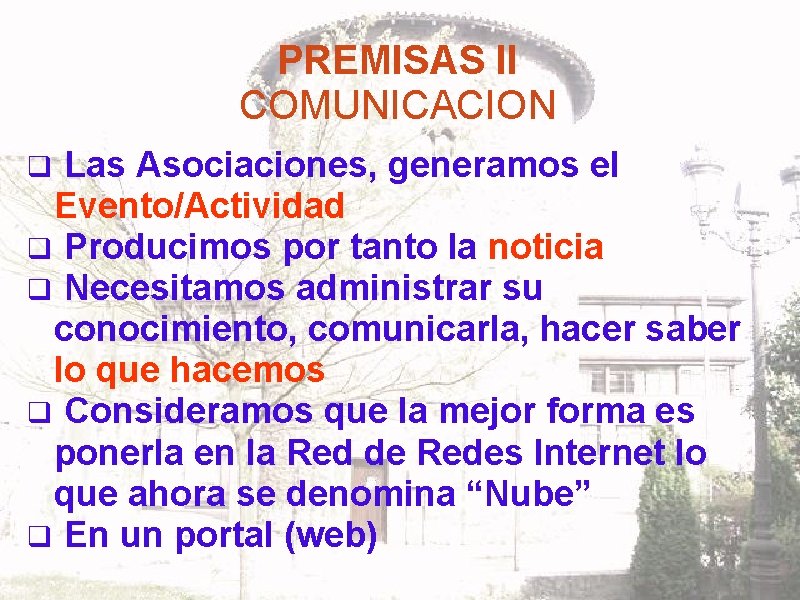 PREMISAS II
COMUNICACION

❑ Las Asociaciones, generamos el Evento/Actividad
❑ Producimos por tanto la noticia
❑ Necesitamos administrar su conocimiento, comunicarla, hacer saber lo que hacemos
❑ Consideramos que la mejor forma es ponerla en la Red de Redes Internet lo que ahora se denomina “Nube”
❑ En un portal (web)